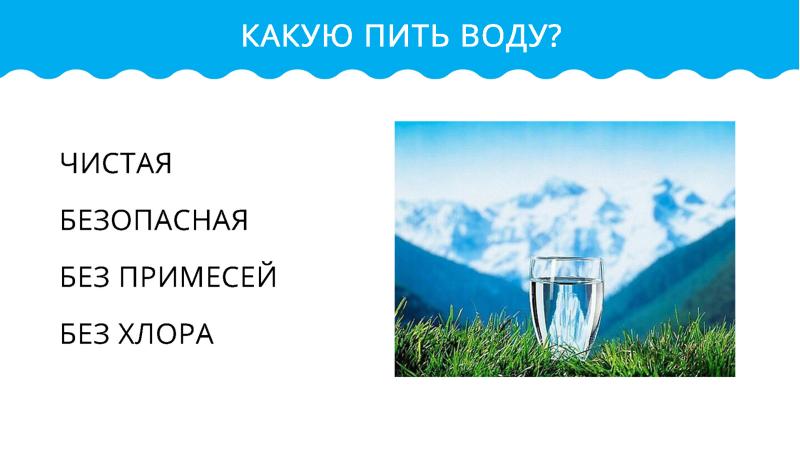 КАКУЮ ПИТЬ ВОДУ?

ЧИСТАЯ

БЕЗОПАСНАЯ

БЕЗ ПРИМЕСЕЙ

БЕЗ ХЛОРА